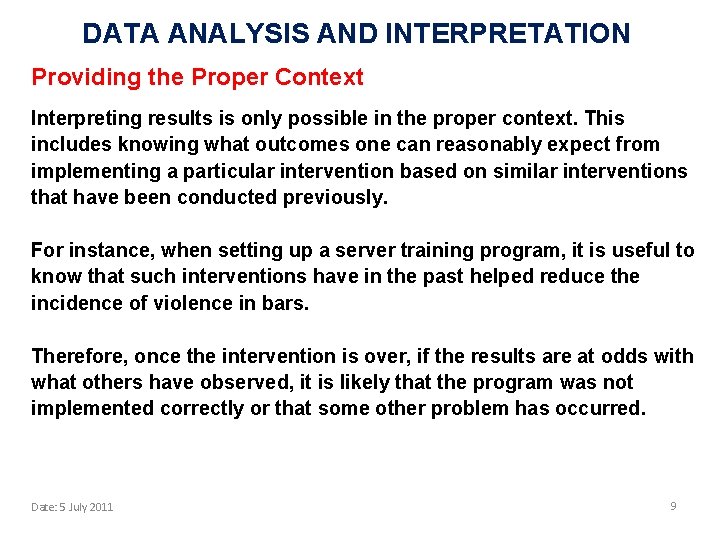 DATA ANALYSIS AND INTERPRETATION

Providing the Proper Context

Interpreting results is only possible in the proper context. This includes knowing what outcomes one can reasonably expect from implementing a particular intervention based on similar interventions that have been conducted previously.

For instance, when setting up a server training program, it is useful to know that such interventions have in the past helped reduce the incidence of violence in bars.

Therefore, once the intervention is over, if the results are at odds with what others have observed, it is likely that the program was not implemented correctly or that some other problem has occurred.

Date: 5 July 2011

9